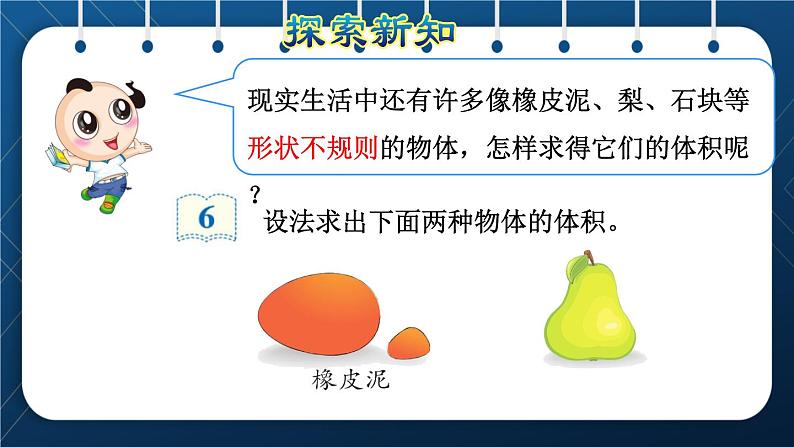 探索新知

现实生活中还有许多像橡皮泥、梨、石块等形状不规则的物体，怎样求得它们的体积呢？

6 设法求出下面两种物体的体积。

橡皮泥